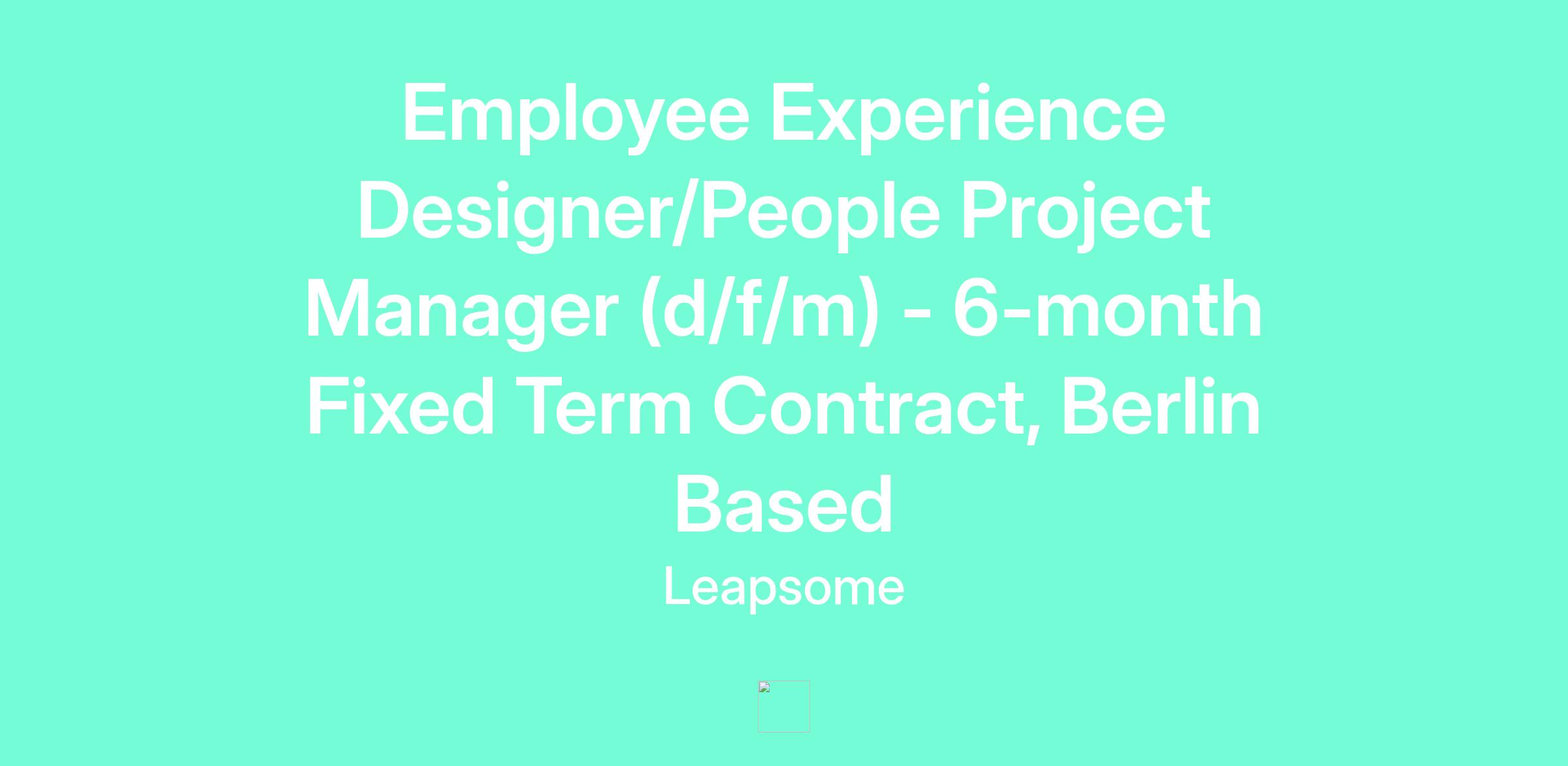 Employee Experience Designer/People Project Manager (d/f/m) - 6-month Fixed Term Contract, Berlin Based

Leapsome